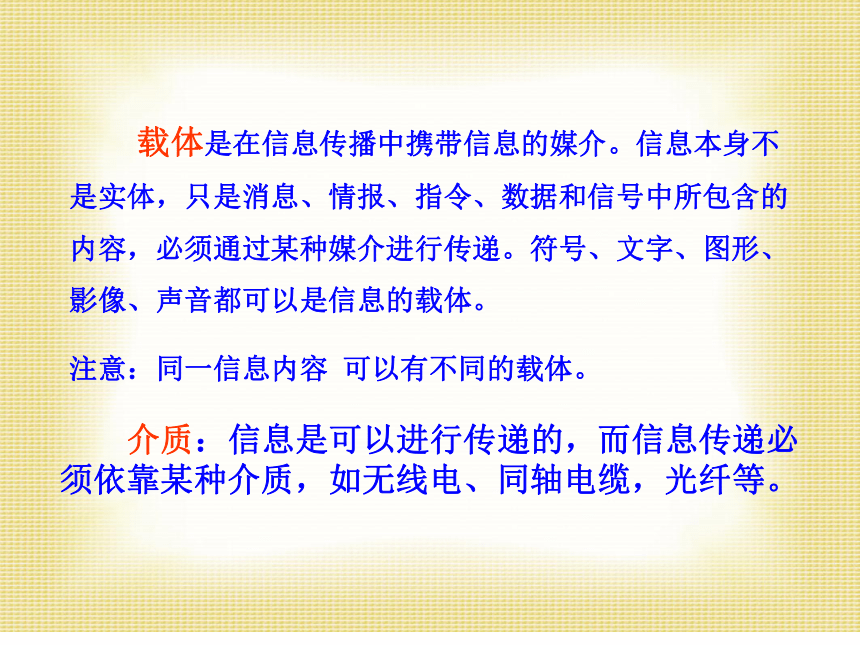 载体是在信息传播中携带信息的媒介。信息本身不是实体，只是消息、情报、指令、数据和信号中所包含的内容，必须通过某种媒介进行传递。符号、文字、图形、影像、声音都可以是信息的载体。

注意：同一信息内容 可以有不同的载体。

介质：信息是可以进行传递的，而信息传递必须依靠某种介质，如无线电、同轴电缆，光纤等。